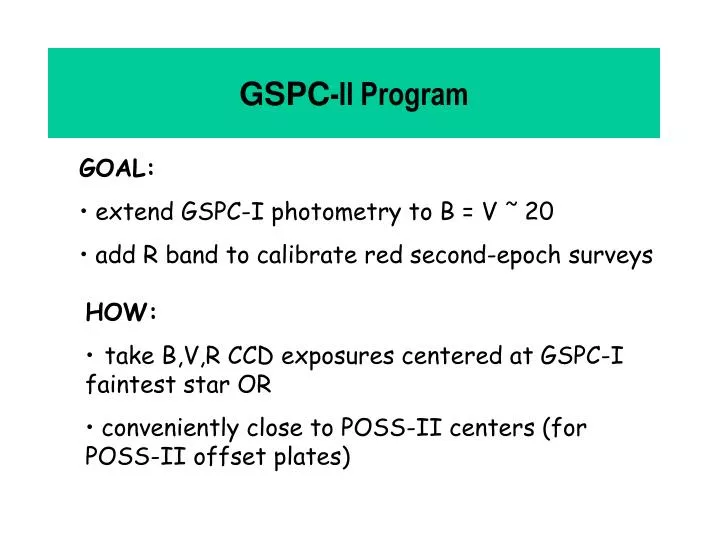 GSPC-II Program

GOAL:

• extend GSPC-I photometry to B = V ~ 20

• add R band to calibrate red second-epoch surveys

HOW:

• take B,V,R CCD exposures centered at GSPC-I faintest star OR

• conveniently close to POSS-II centers (for POSS-II offset plates)